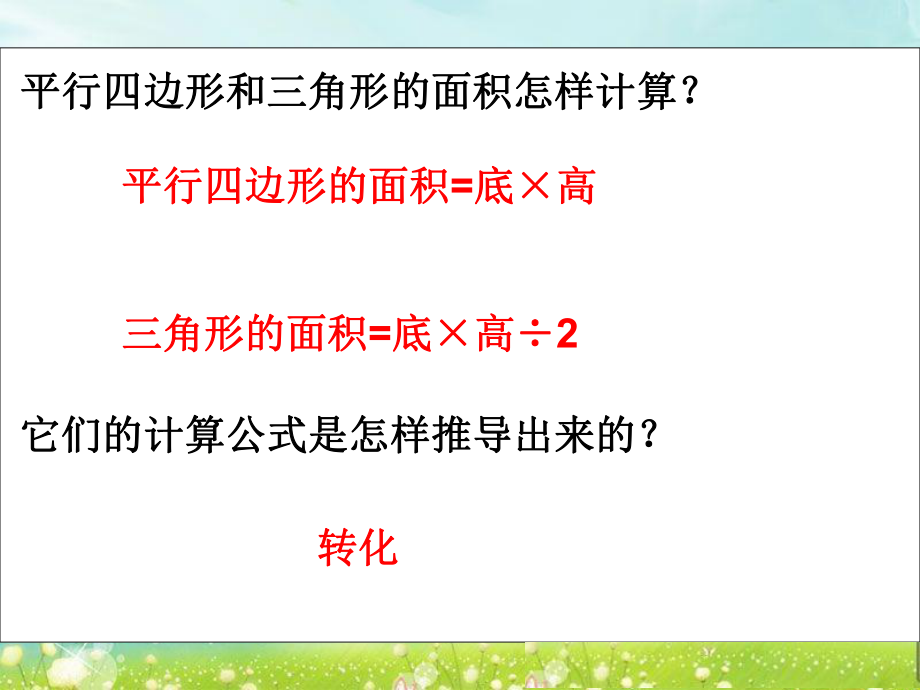 平行四边形和三角形的面积怎样计算？

平行四边形的面积=底×高

三角形的面积=底×高÷2

它们的计算公式是怎样推导出来的？

转化